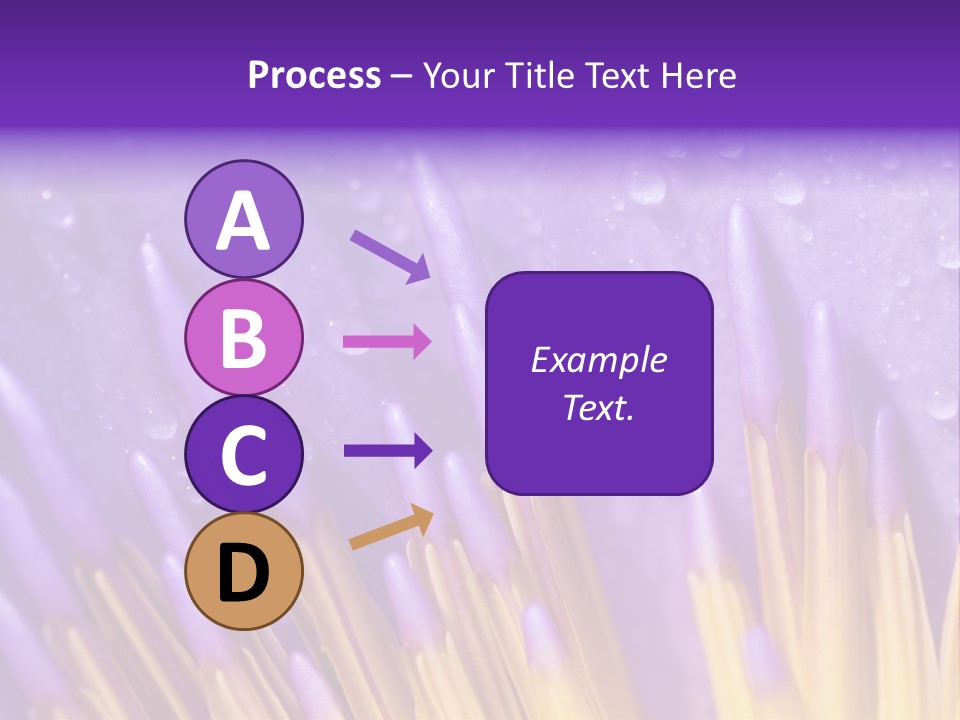 Process – Your Title Text Here

A

B

C

D

Example Text.